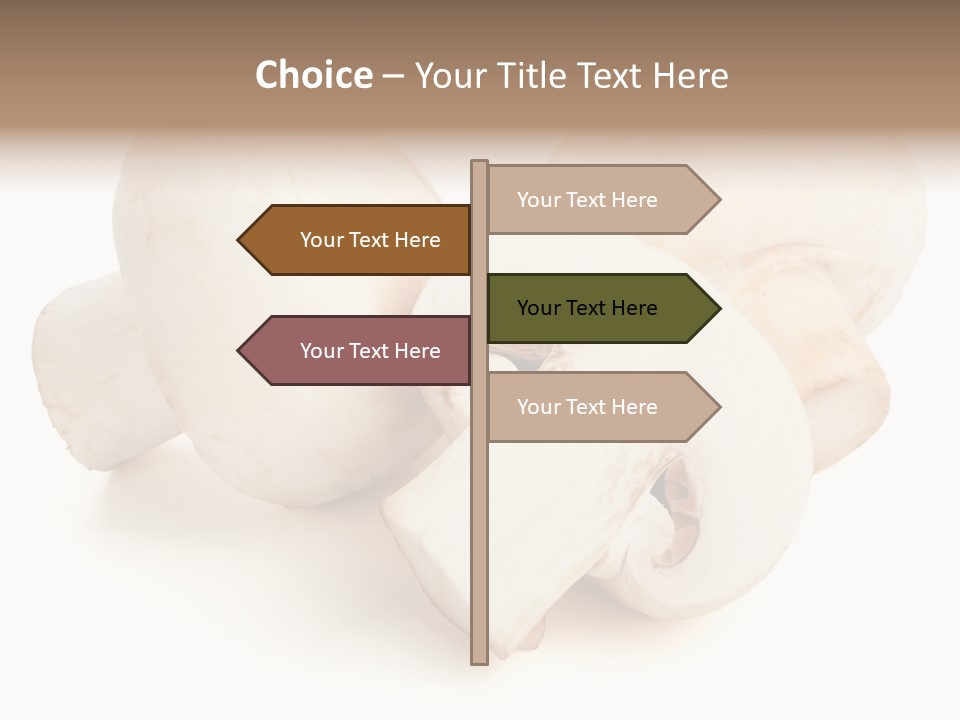 Choice – Your Title Text Here

Your Text Here

Your Text Here

Your Text Here

Your Text Here

Your Text Here